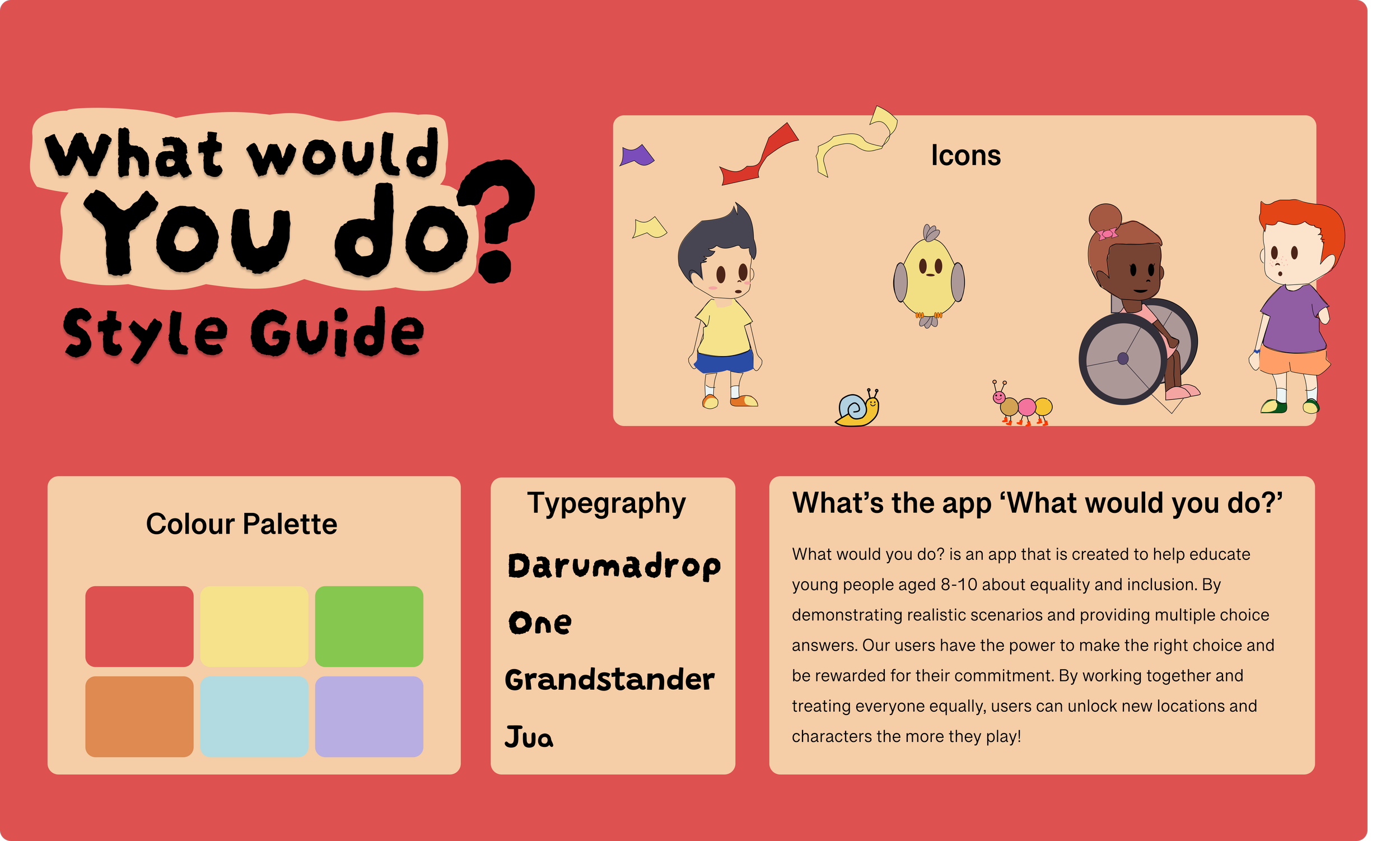 What would You do?
Style Guide

Icons

Colour Palette

Typegraphy

Darumadrop

One

Grandstander

Jua

What's the app 'What would you do?'

What would you do? is an app that is created to help educate young people aged 8-10 about equality and inclusion. By demonstrating realistic scenarios and providing multiple choice answers. Our users have the power to make the right choice and be rewarded for their commitment. By working together and treating everyone equally, users can unlock new locations and characters the more they play!